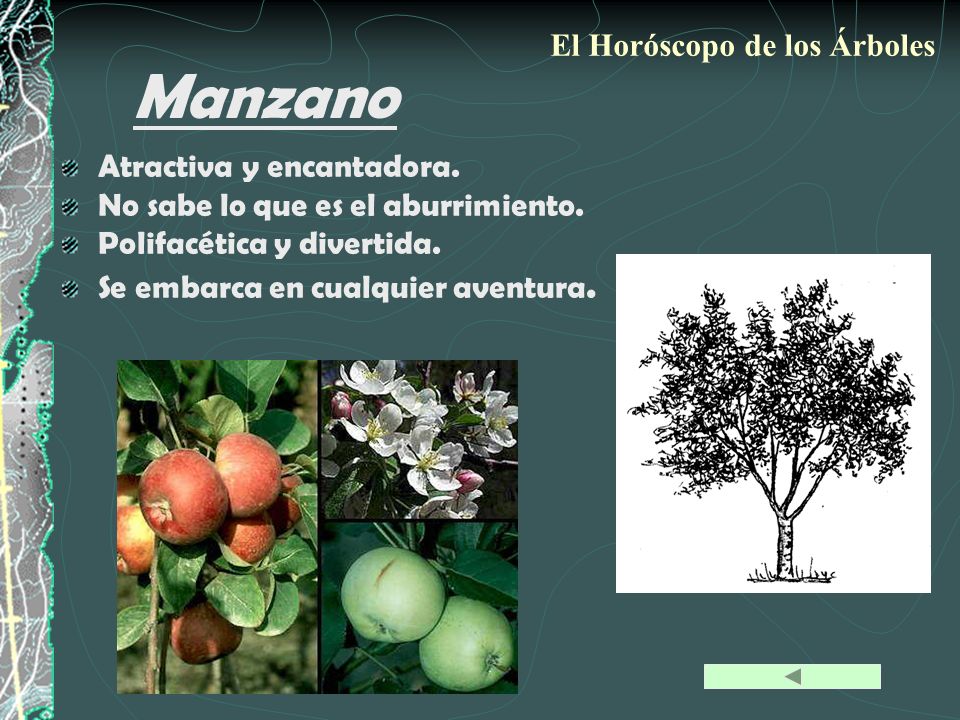 El Horóscopo de los Árboles

Manzano

Atractiva y encantadora.
No sabe lo que es el aburrimiento.
Polifacética y divertida.
Se embarca en cualquier aventura.